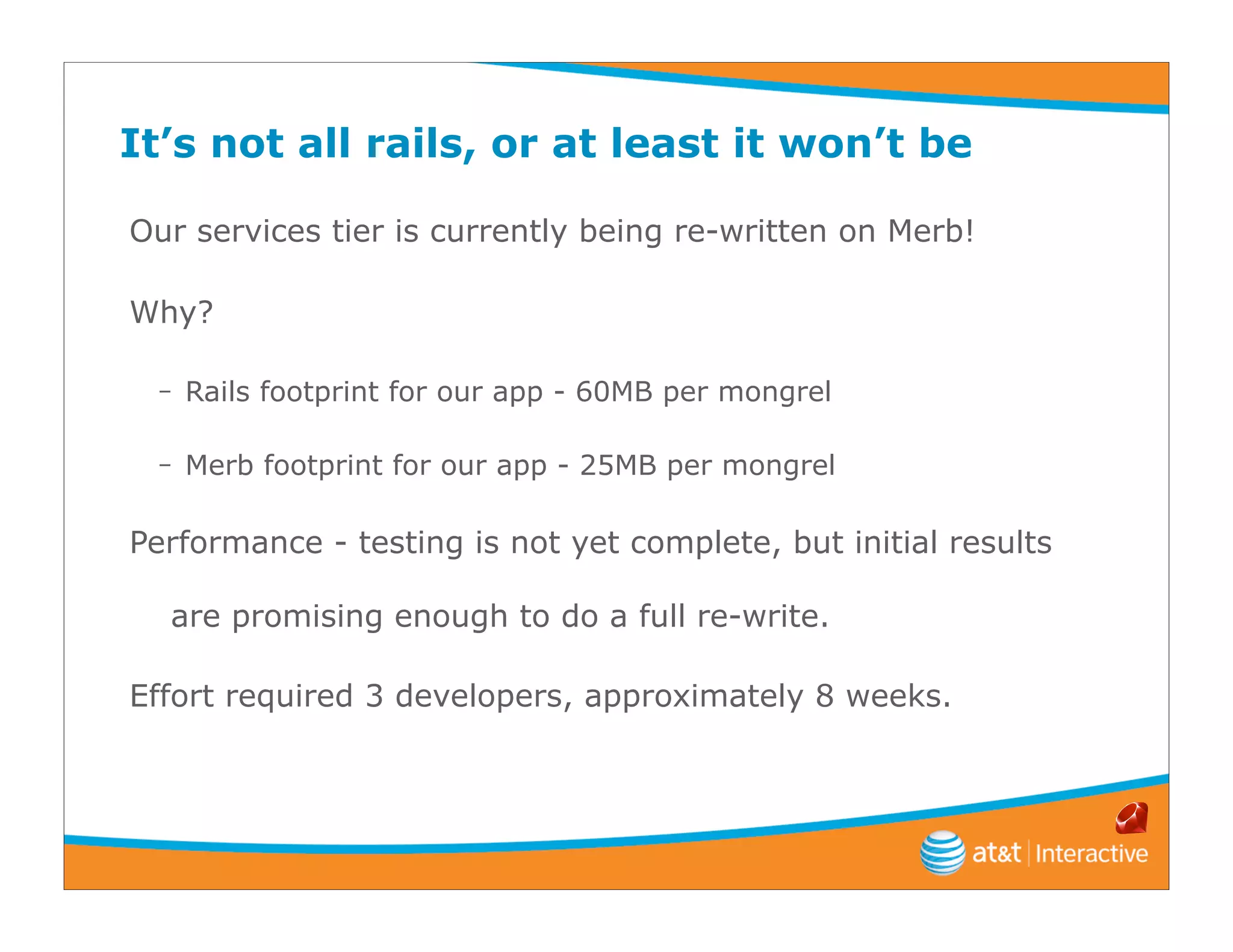 It’s not all rails, or at least it won’t be

Our services tier is currently being re-written on Merb!

Why?

– Rails footprint for our app - 60MB per mongrel

– Merb footprint for our app - 25MB per mongrel

Performance - testing is not yet complete, but initial results are promising enough to do a full re-write.

Effort required 3 developers, approximately 8 weeks.

at&t | Interactive